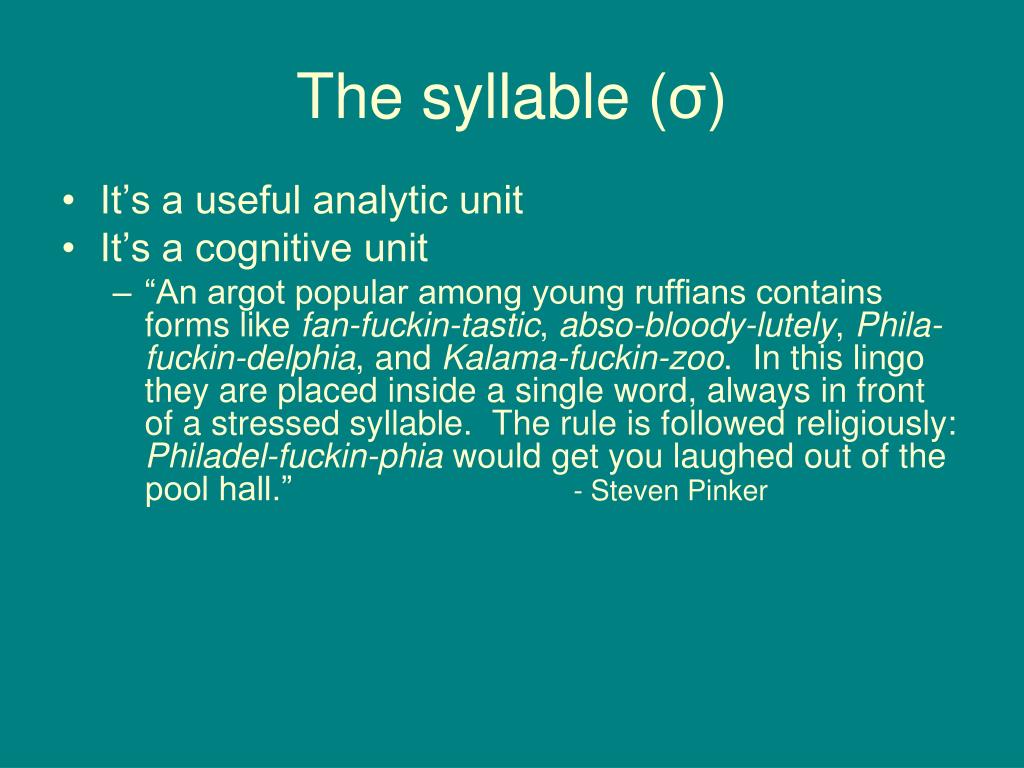 The syllable (σ)

• It's a useful analytic unit
• It's a cognitive unit
– "An argot popular among young ruffians contains forms like fan-fuckin-tastic, abso-bloody-lutely, Phila-fuckin-delphia, and Kalama-fuckin-zoo. In this lingo they are placed inside a single word, always in front of a stressed syllable. The rule is followed religiously: Philadel-fuckin-phia would get you laughed out of the pool hall." - Steven Pinker